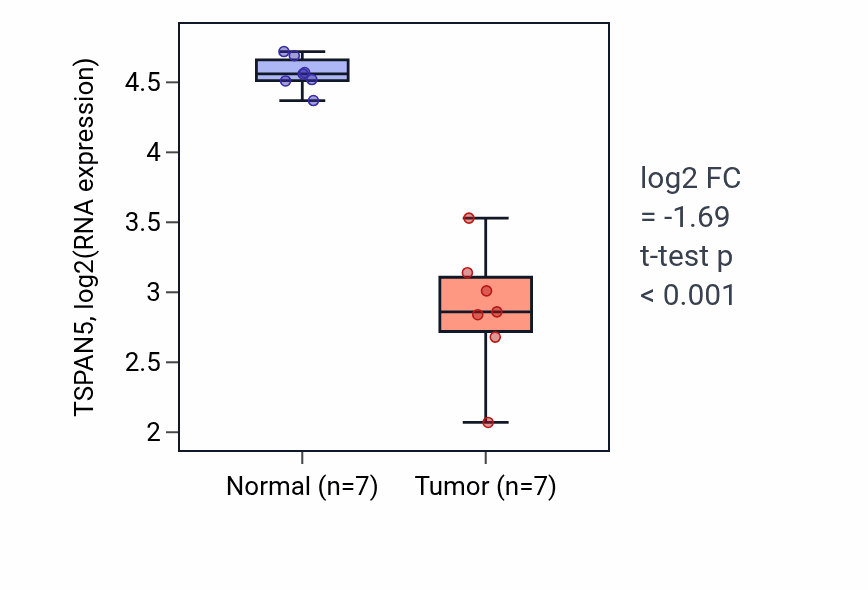 TSPAN5, log2(RNA expression)

4.5
4
3.5
3
2.5
2

Normal (n=7)
Tumor (n=7)

log2 FC
= -1.69
t-test p
< 0.001